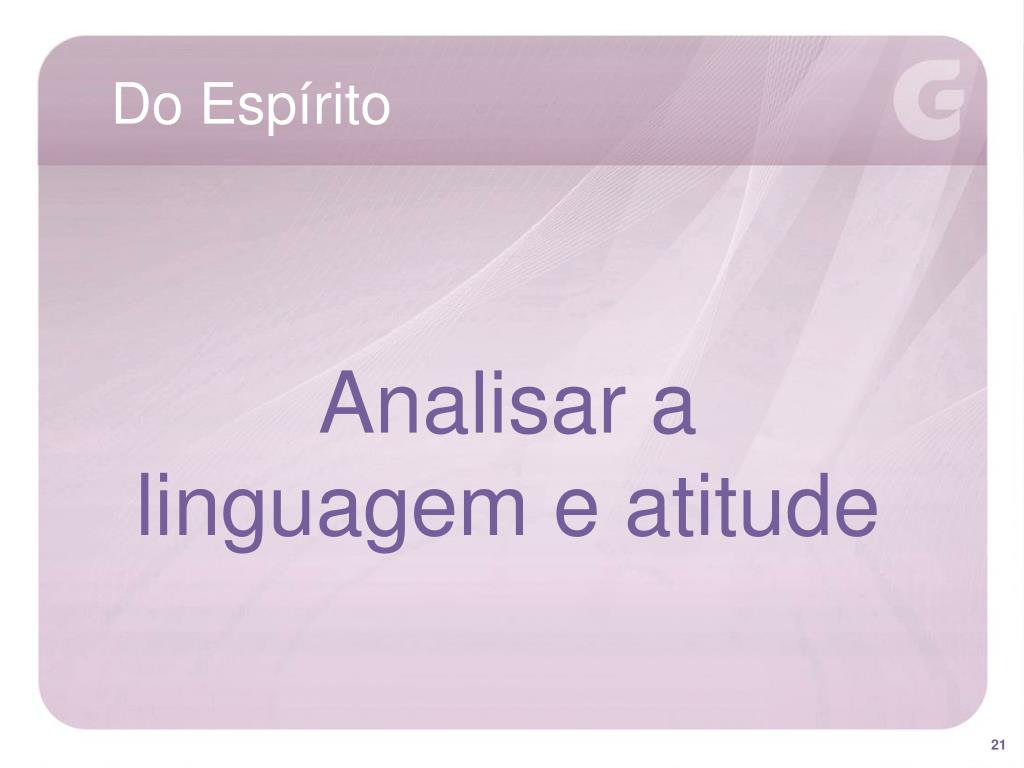 Do Espírito

Analisar a linguagem e atitude

21